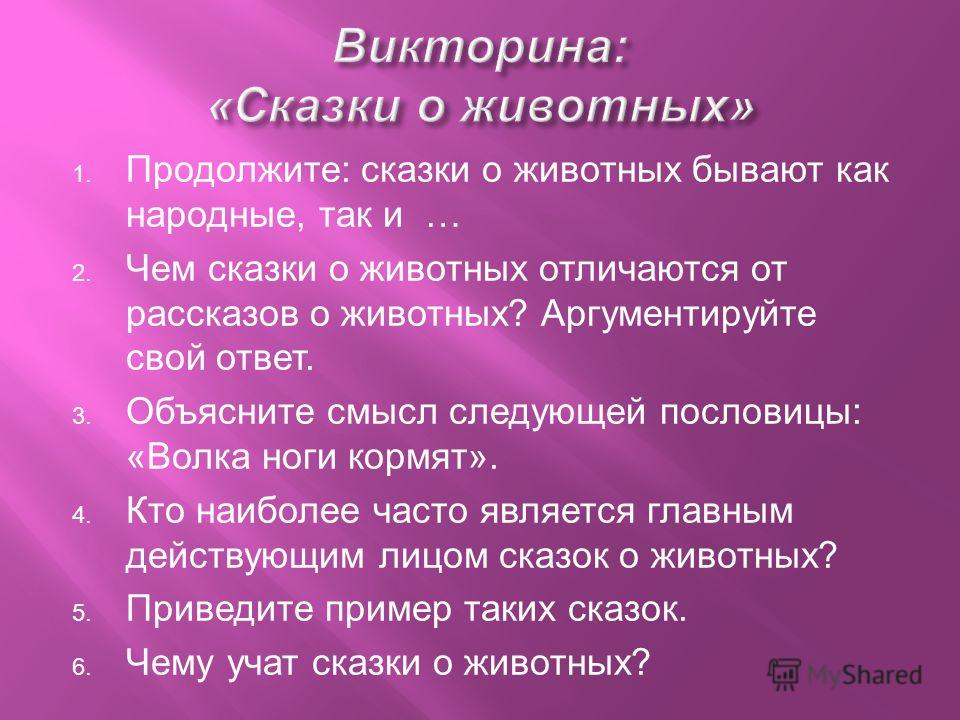 Викторина:
«Сказки о животных»

1. Продолжите: сказки о животных бывают как народные, так и …
2. Чем сказки о животных отличаются от рассказов о животных? Аргументируйте свой ответ.
3. Объясните смысл следующей пословицы: «Волка ноги кормят».
4. Кто наиболее часто является главным действующим лицом сказок о животных?
5. Приведите пример таких сказок.
6. Чему учат сказки о животных?

MyShared